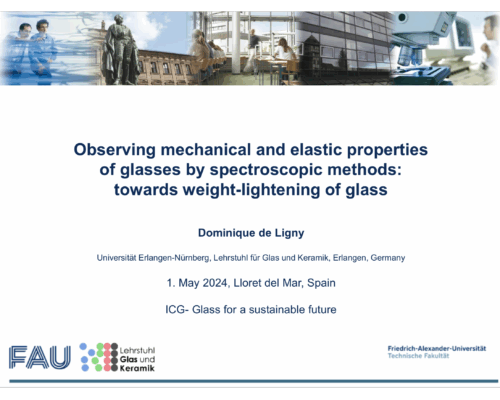 Observing mechanical and elastic properties of glasses by spectroscopic methods: towards weight-lightening of glass

Dominique de Ligny

Universität Erlangen-Nürnberg, Lehrstuhl für Glas und Keramik, Erlangen, Germany

1. May 2024, Lloret del Mar, Spain

ICG- Glass for a sustainable future

FAU

Lehrstuhl Glas und Keramik

Friedrich-Alexander-Universität
Technische Fakultät